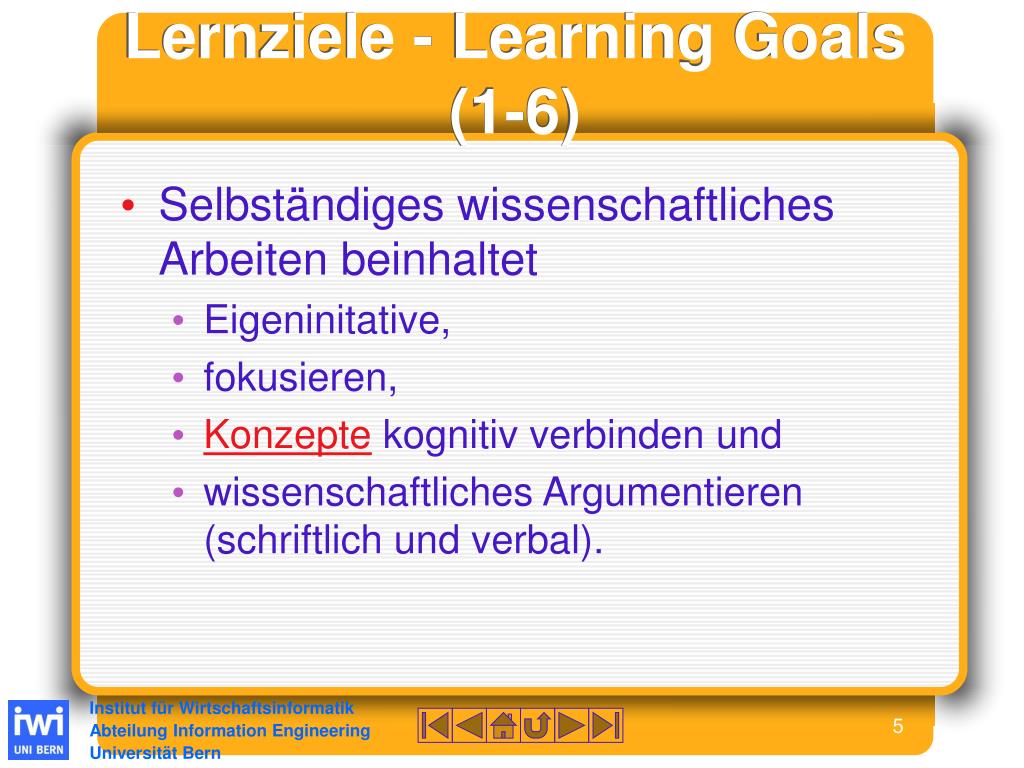 Lernziele - Learning Goals (1-6)

• Selbständiges wissenschaftliches Arbeiten beinhaltet
  • Eigeninitative,
  • fokusieren,
  • Konzepte kognitiv verbinden und
  • wissenschaftliches Argumentieren (schriftlich und verbal).

iwi
UNI BERN

Institut für Wirtschaftsinformatik
Abteilung Information Engineering
Universität Bern

5